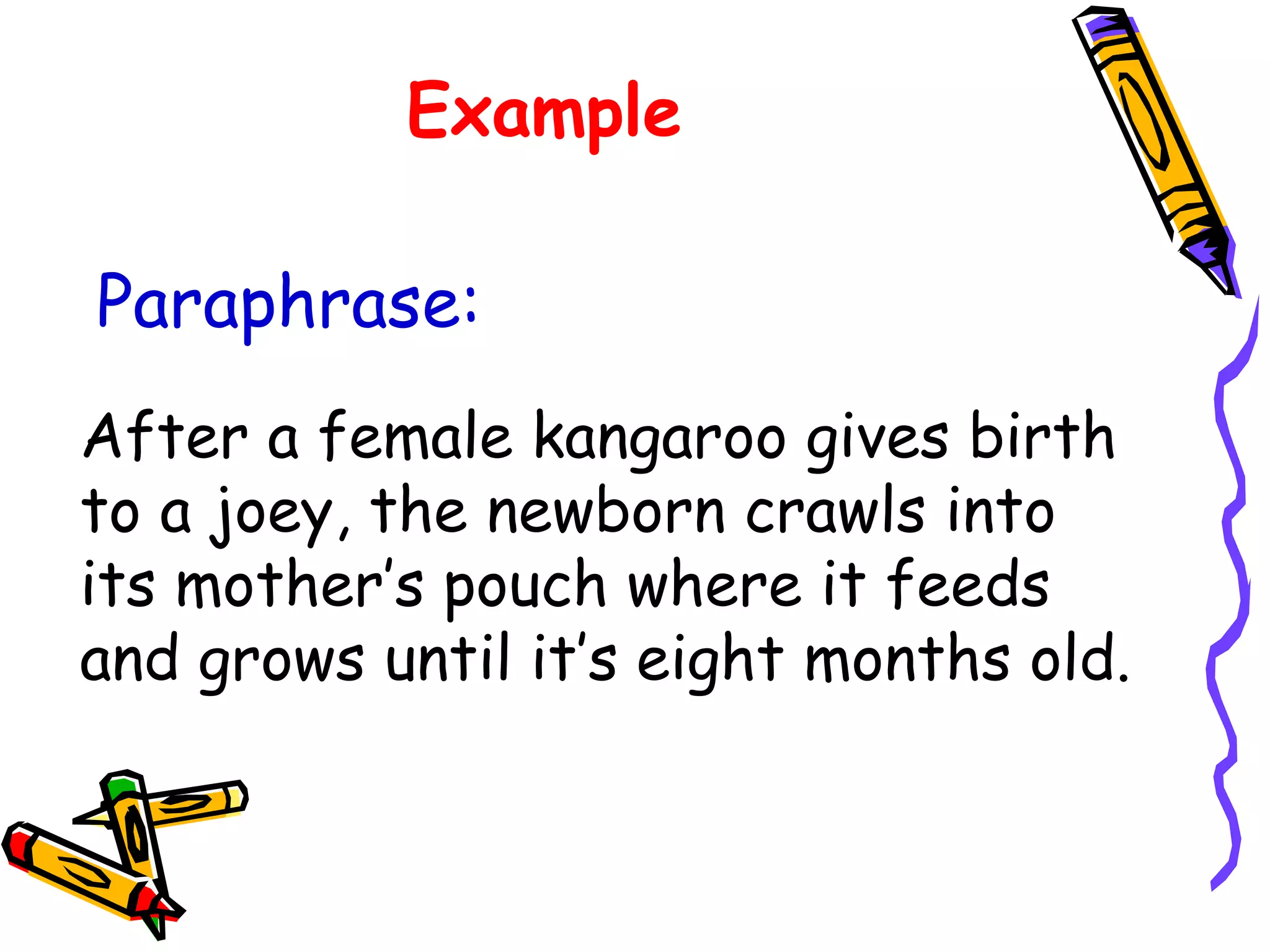 Example

Paraphrase:

After a female kangaroo gives birth to a joey, the newborn crawls into its mother's pouch where it feeds and grows until it's eight months old.